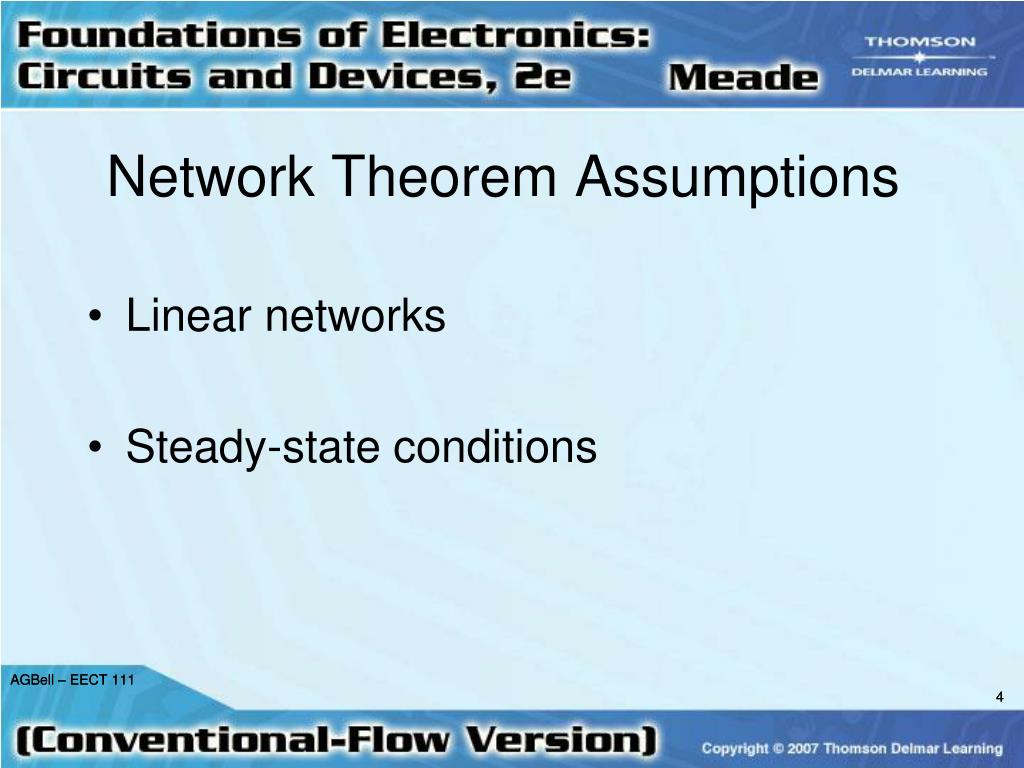 Foundations of Electronics: Circuits and Devices, 2e Meade

THOMSON
DELMAR LEARNING

Network Theorem Assumptions

• Linear networks

• Steady-state conditions

AGBell – EECT 111

4

(Conventional-Flow Version)

Copyright © 2007 Thomson Delmar Learning